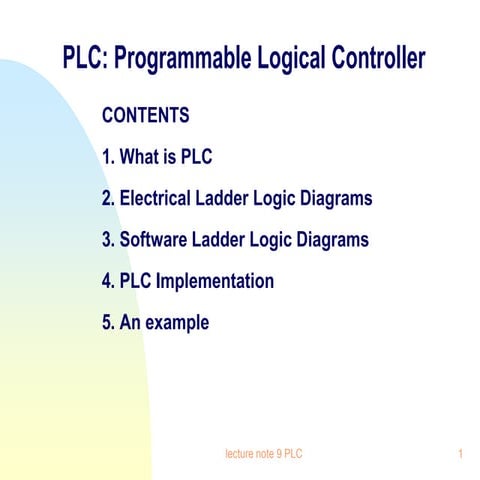 PLC: Programmable Logical Controller

CONTENTS

1. What is PLC

2. Electrical Ladder Logic Diagrams

3. Software Ladder Logic Diagrams

4. PLC Implementation

5. An example

lecture note 9 PLC

1